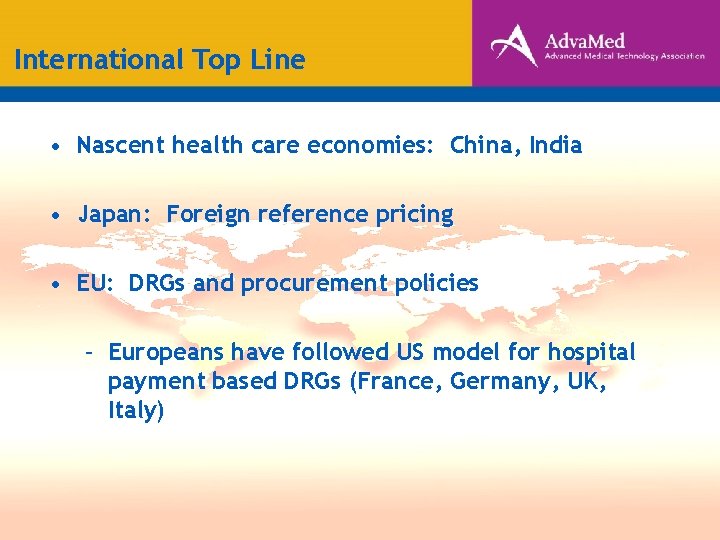 International Top Line

AdvaMed
Advanced Medical Technology Association

• Nascent health care economies: China, India

• Japan: Foreign reference pricing

• EU: DRGs and procurement policies

– Europeans have followed US model for hospital payment based DRGs (France, Germany, UK, Italy)